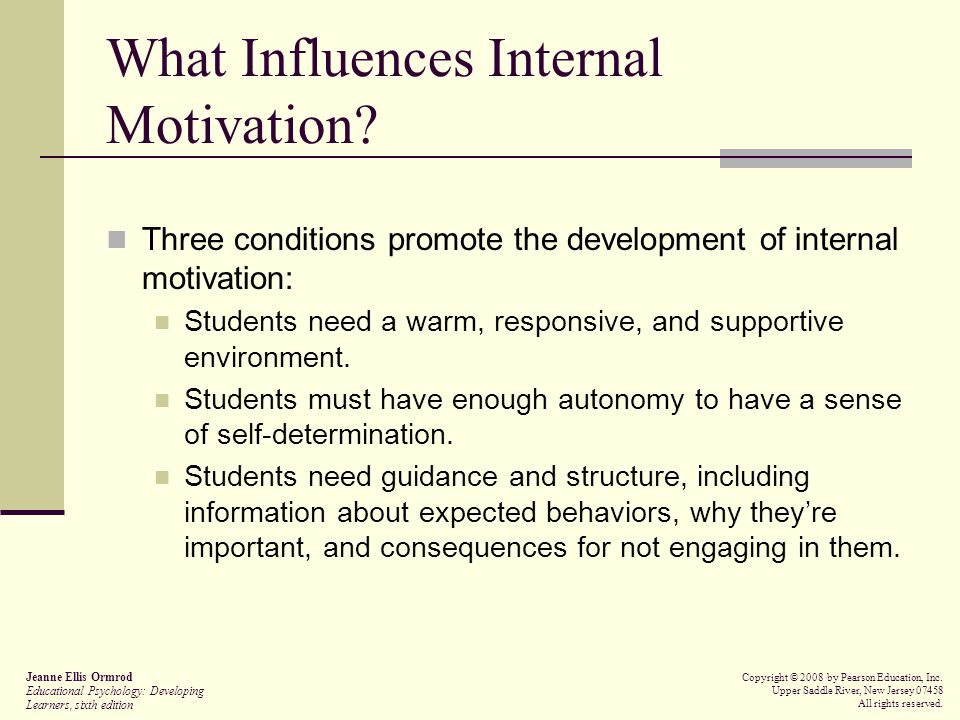 What Influences Internal Motivation?

Three conditions promote the development of internal motivation:

Students need a warm, responsive, and supportive environment.

Students must have enough autonomy to have a sense of self-determination.

Students need guidance and structure, including information about expected behaviors, why they're important, and consequences for not engaging in them.

Jeanne Ellis Ormrod
Educational Psychology: Developing Learners, sixth edition

Copyright © 2008 by Pearson Education, Inc.
Upper Saddle River, New Jersey 07458
All rights reserved.